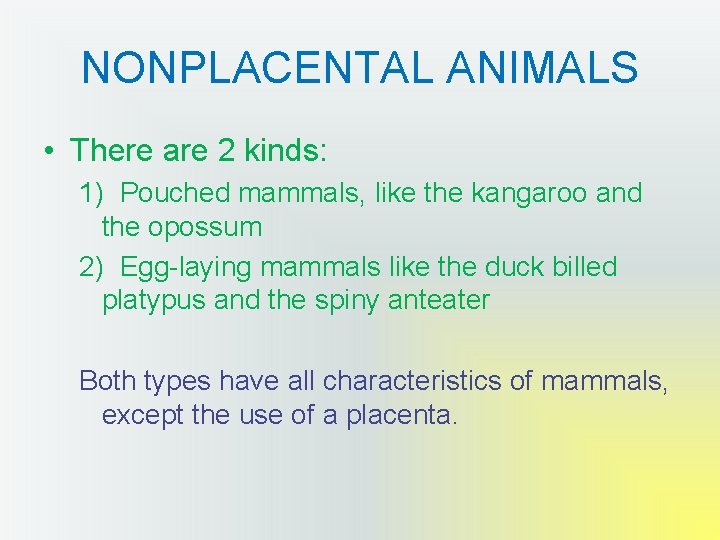 NONPLACENTAL ANIMALS

• There are 2 kinds:

1) Pouched mammals, like the kangaroo and the opossum

2) Egg-laying mammals like the duck billed platypus and the spiny anteater

Both types have all characteristics of mammals, except the use of a placenta.